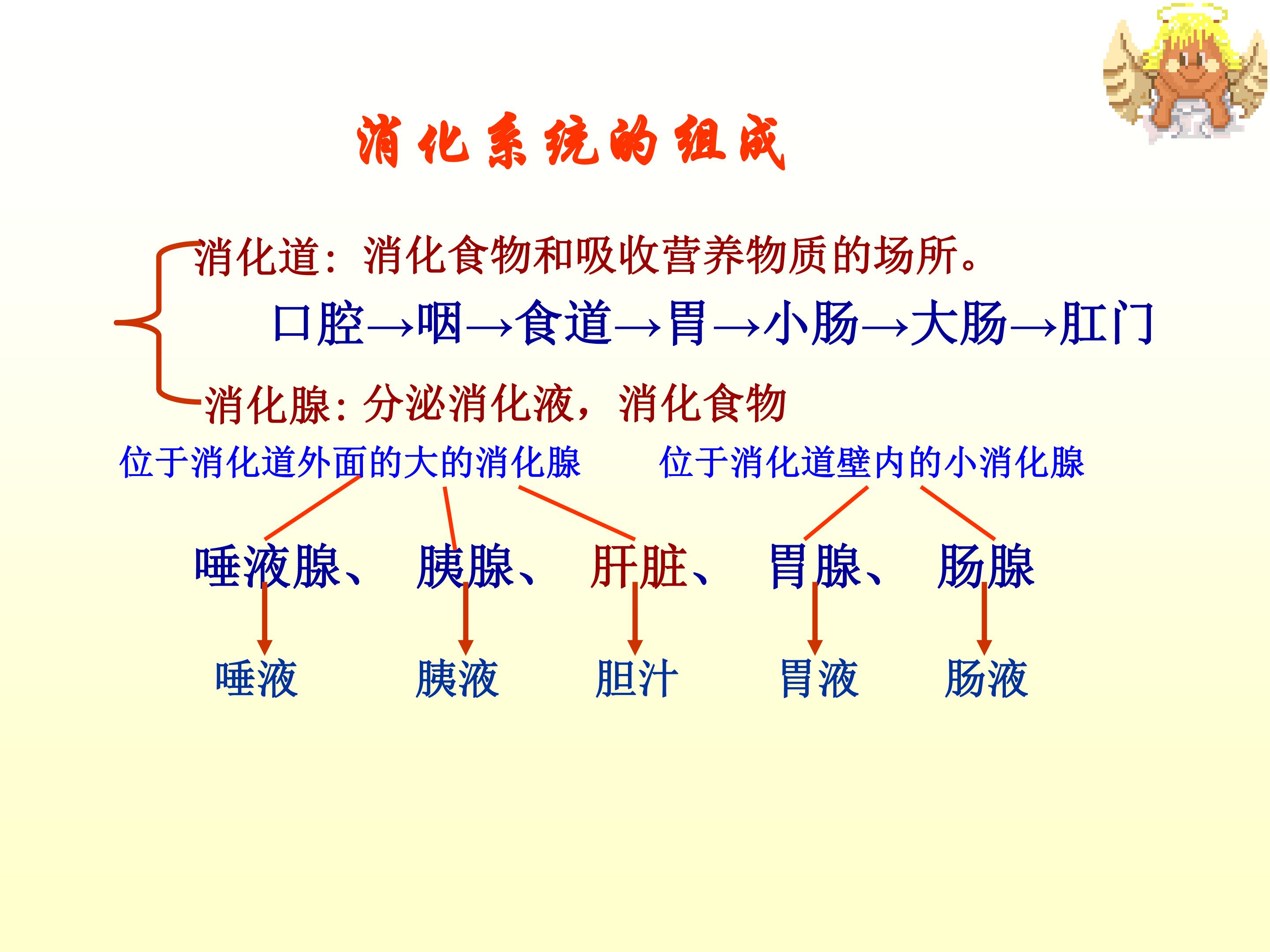 消化系统的组成

消化道：消化食物和吸收营养物质的场所。

口腔→咽→食道→胃→小肠→大肠→肛门

消化腺：分泌消化液，消化食物

位于消化道外面的大的消化腺　　位于消化道壁内的小消化腺

唾液腺、　胰腺、　肝脏、　胃腺、　肠腺

唾液　胰液　胆汁　胃液　肠液